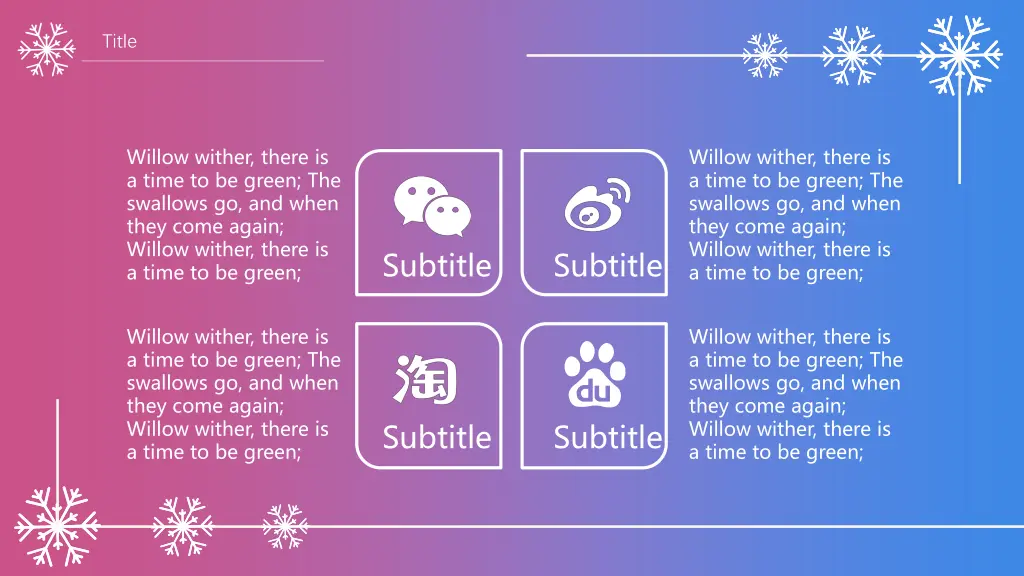 Title

Willow wither, there is a time to be green; The swallows go, and when they come again; Willow wither, there is a time to be green;

Subtitle

Subtitle

Willow wither, there is a time to be green; The swallows go, and when they come again; Willow wither, there is a time to be green;

Willow wither, there is a time to be green; The swallows go, and when they come again; Willow wither, there is a time to be green;

淘

Subtitle

du

Subtitle

Willow wither, there is a time to be green; The swallows go, and when they come again; Willow wither, there is a time to be green;